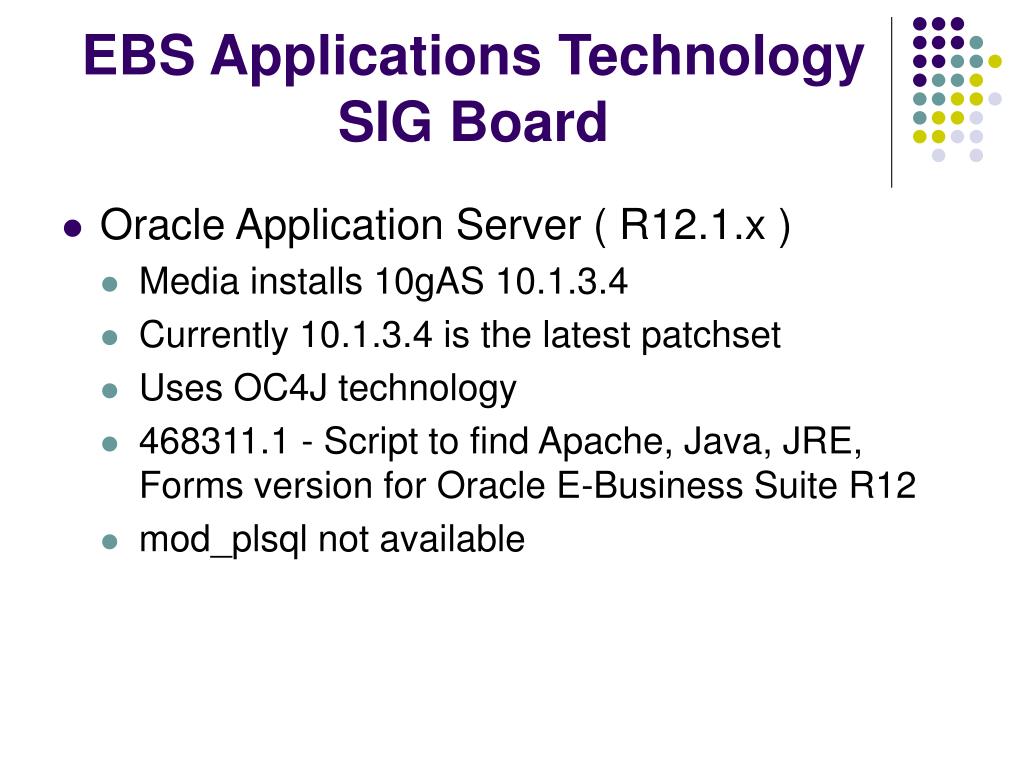 EBS Applications Technology SIG Board

- Oracle Application Server ( R12.1.x )
  - Media installs 10gAS 10.1.3.4
  - Currently 10.1.3.4 is the latest patchset
  - Uses OC4J technology
  - 468311.1 - Script to find Apache, Java, JRE, Forms version for Oracle E-Business Suite R12
  - mod_plsql not available